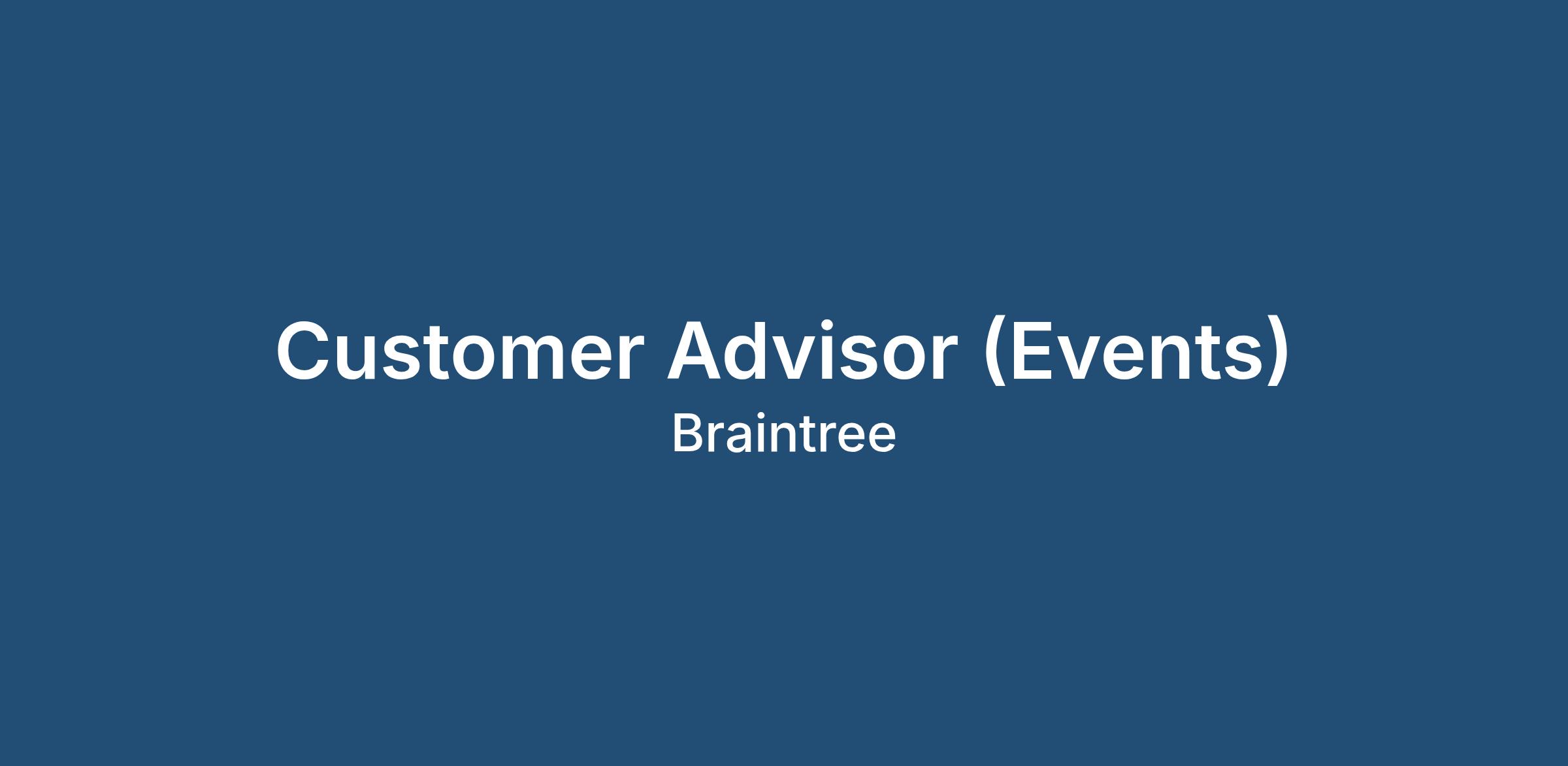 Customer Advisor (Events)
Braintree